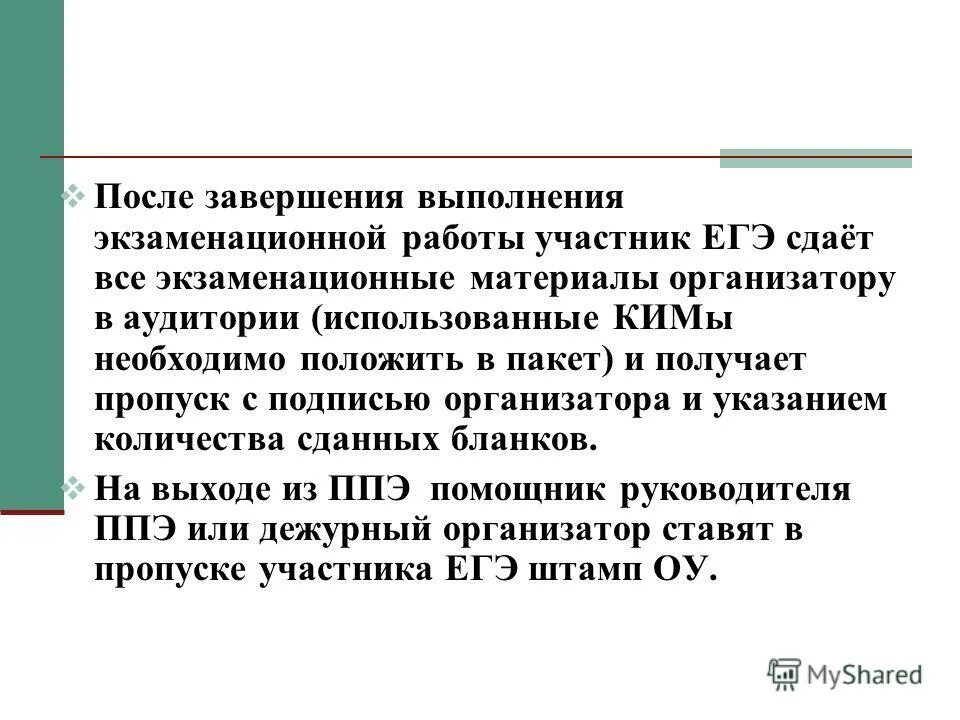 После завершения выполнения экзаменационной работы участник ЕГЭ сдаёт все экзаменационные материалы организатору в аудитории (использованные КИМы необходимо положить в пакет) и получает пропуск с подписью организатора и указанием количества сданных бланков.

На выходе из ППЭ помощник руководителя ППЭ или дежурный организатор ставят в пропуске участника ЕГЭ штамп ОУ.

MyShared